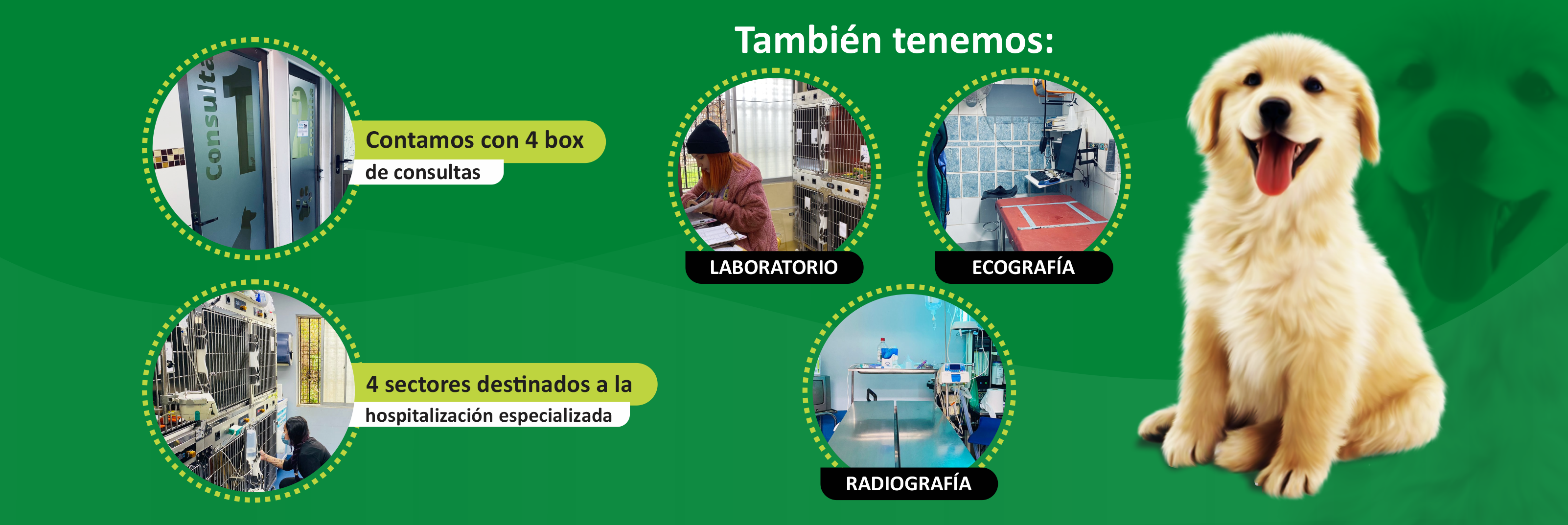 Consulta 1

Contamos con 4 box de consultas

4 sectores destinados a la hospitalización especializada

También tenemos:

LABORATORIO

ECOGRAFÍA

RADIOGRAFÍA